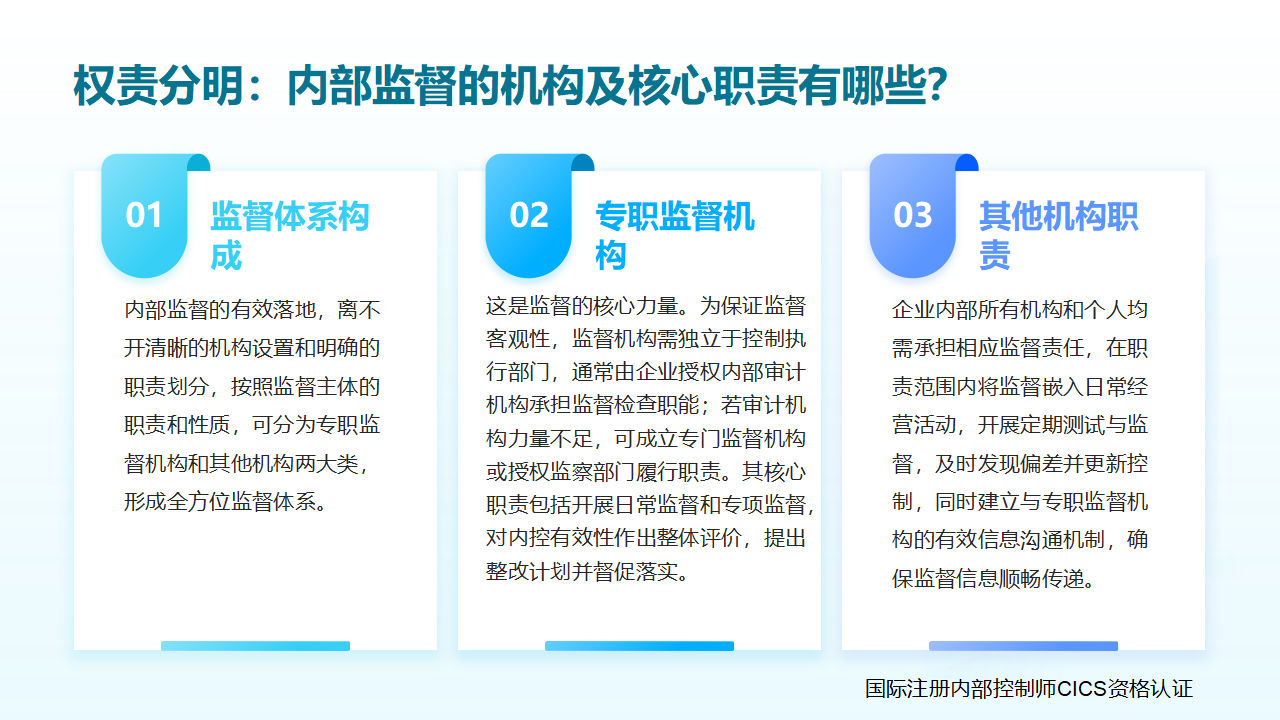 权责分明：内部监督的机构及核心职责有哪些？

01 监督体系构成

内部监督的有效落地，离不开清晰的机构设置和明确的职责划分，按照监督主体的职责和性质，可分为专职监督机构和其他机构两大类，形成全方位监督体系。

02 专职监督机构

这是监督的核心力量。为保证监督客观性，监督机构需独立于控制执行部门，通常由企业授权内部审计机构承担监督检查职能；若审计机构力量不足，可成立专门监督机构或授权监察部门履行职责。其核心职责包括开展日常监督和专项监督，对内控有效性作出整体评价，提出整改计划并督促落实。

03 其他机构职责

企业内部所有机构和个人均需承担相应监督责任，在职责范围内将监督嵌入日常经营活动，开展定期测试与监督，及时发现偏差并更新控制，同时建立与专职监督机构的有效信息沟通机制，确保监督信息顺畅传递。

国际注册内部控制师CICS资格认证